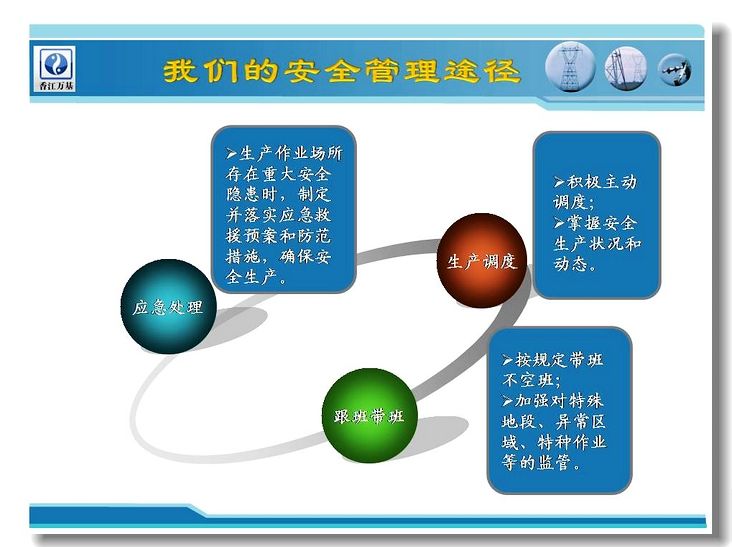 香江万基

我们的安全管理途径

➢生产作业场所存在重大安全隐患时，制定并落实应急救援预案和防范措施，确保安全生产。

应急处理

生产调度

➢积极主动调度；
➢掌握安全生产状况和动态。

跟班带班

➢按规定带班不空班；
➢加强对特殊地段、异常区域、特种作业等的监管。